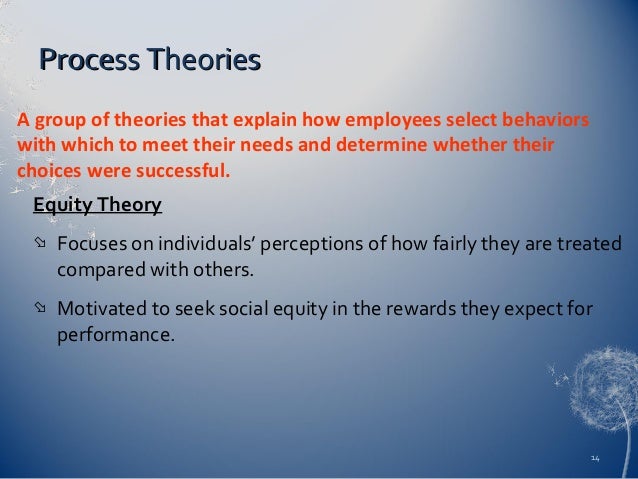 Process Theories

A group of theories that explain how employees select behaviors with which to meet their needs and determine whether their choices were successful.

Equity Theory

Focuses on individuals' perceptions of how fairly they are treated compared with others.

Motivated to seek social equity in the rewards they expect for performance.

14